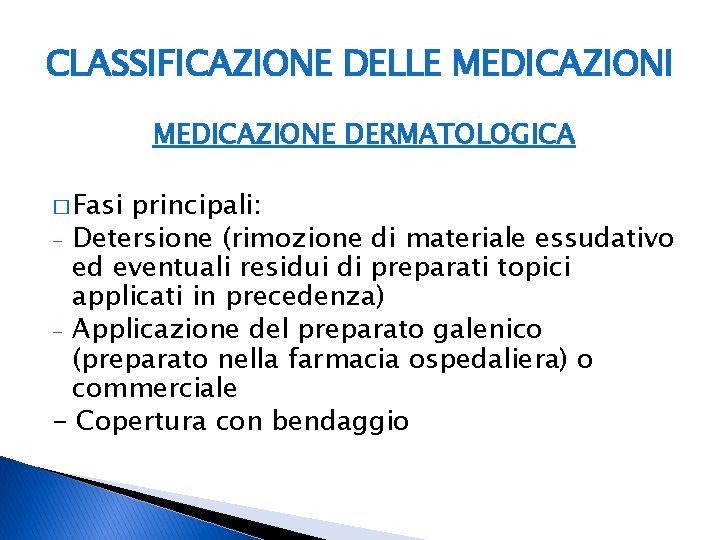 CLASSIFICAZIONE DELLE MEDICAZIONI

MEDICAZIONE DERMATOLOGICA

□ Fasi principali:
- Detersione (rimozione di materiale essudativo ed eventuali residui di preparati topici applicati in precedenza)
- Applicazione del preparato galenico (preparato nella farmacia ospedaliera) o commerciale
- Copertura con bendaggio